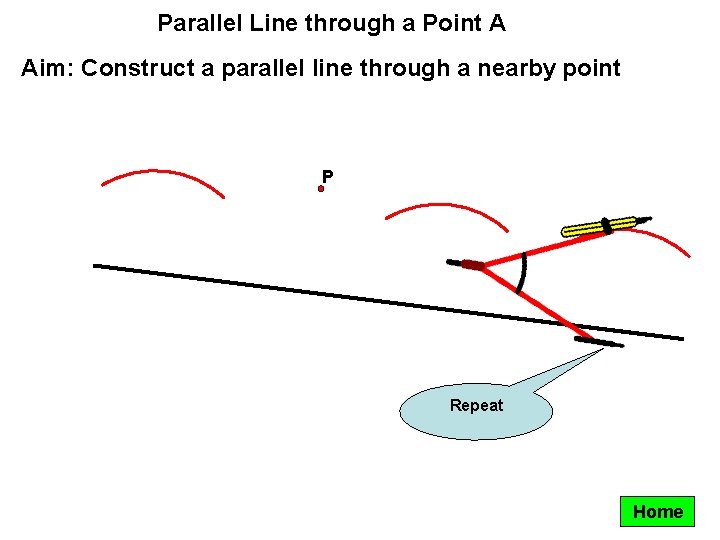 Parallel Line through a Point A

Aim: Construct a parallel line through a nearby point

P

Repeat

Home